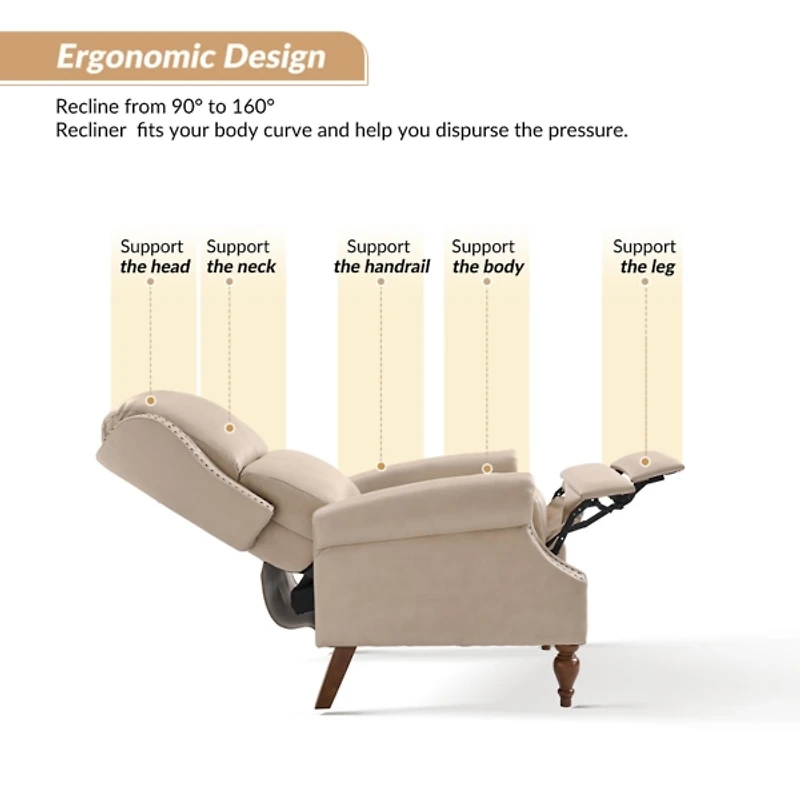 Ergonomic Design

Recline from 90° to 160°
Recliner  fits your body curve and help you dispurse the pressure.

Support
the head

Support
the neck

Support
the handrail

Support
the body

Support
the leg